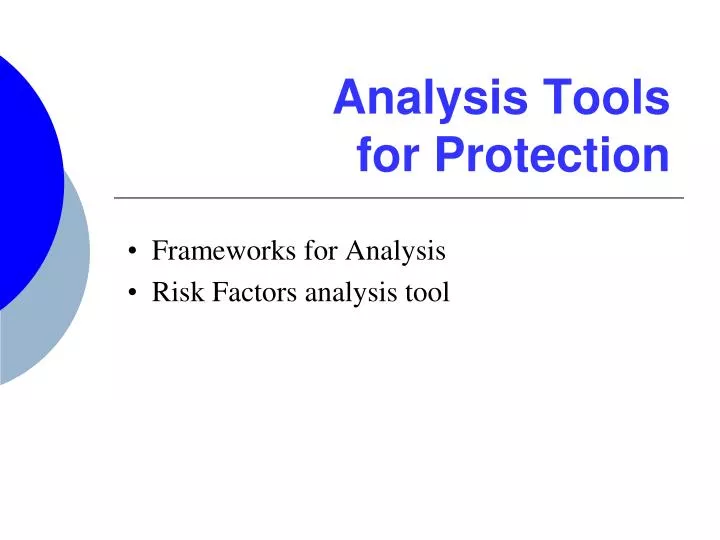 Analysis Tools for Protection

• Frameworks for Analysis
• Risk Factors analysis tool